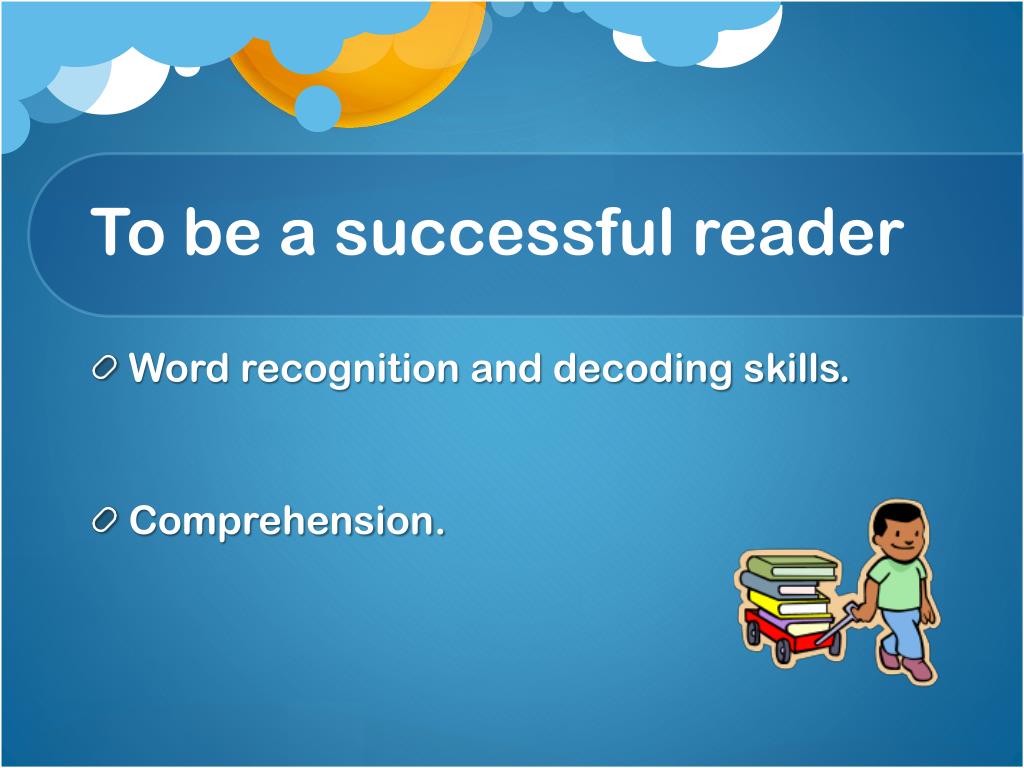 To be a successful reader

Word recognition and decoding skills.

Comprehension.